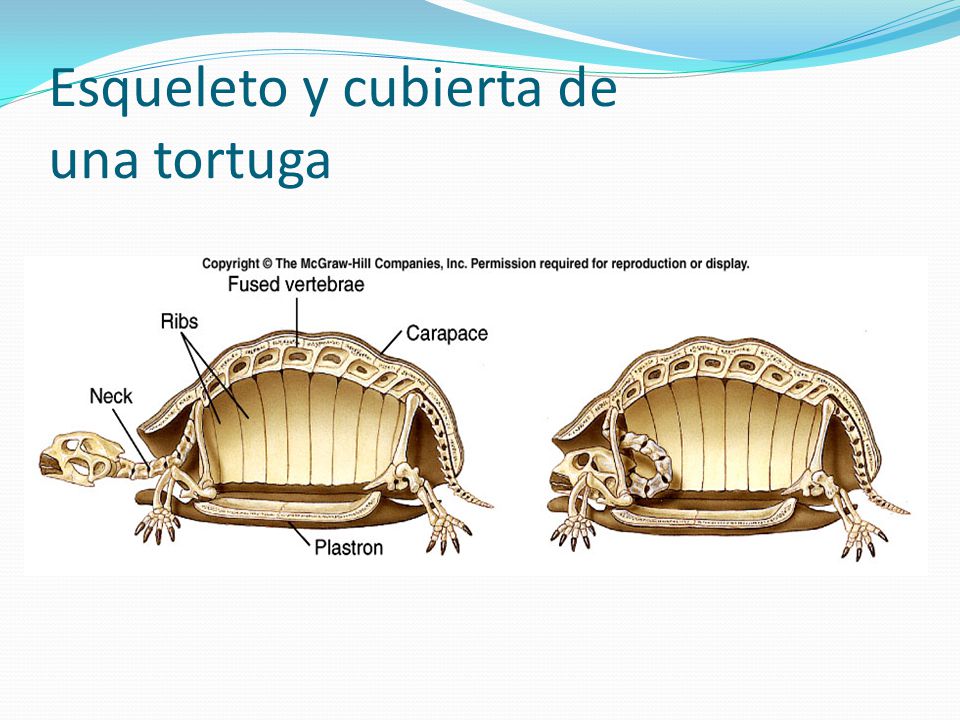 Esqueleto y cubierta de una tortuga

Copyright © The McGraw-Hill Companies, Inc. Permission required for reproduction or display.

Fused vertebrae

Ribs

Carapace

Neck

Plastron